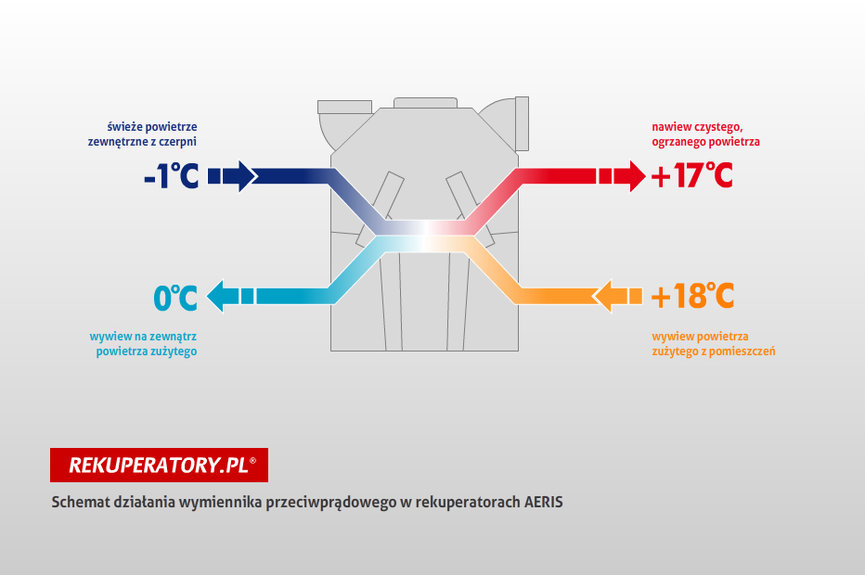 świeże powietrze zewnętrzne z czerpni

-1°C

nawiew czystego, ogrzanego powietrza

+17°C

0°C

wywiew na zewnątrz powietrza zużytego

+18°C

wywiew powietrza zużytego z pomieszczeń

REKUPERATORY.PL®

Schemat działania wymiennika przeciwprądowego w rekuperatorach AERIS